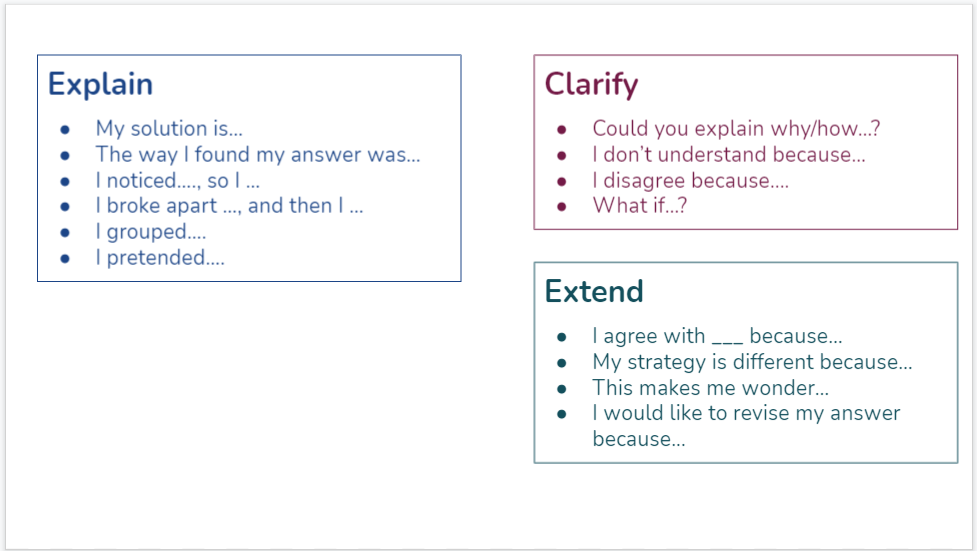 Explain

- My solution is…
- The way I found my answer was…
- I noticed…., so I …
- I broke apart …, and then I …
- I grouped….
- I pretended….

Clarify

- Could you explain why/how…?
- I don't understand because…
- I disagree because….
- What if…?

Extend

- I agree with ___ because…
- My strategy is different because…
- This makes me wonder…
- I would like to revise my answer because…